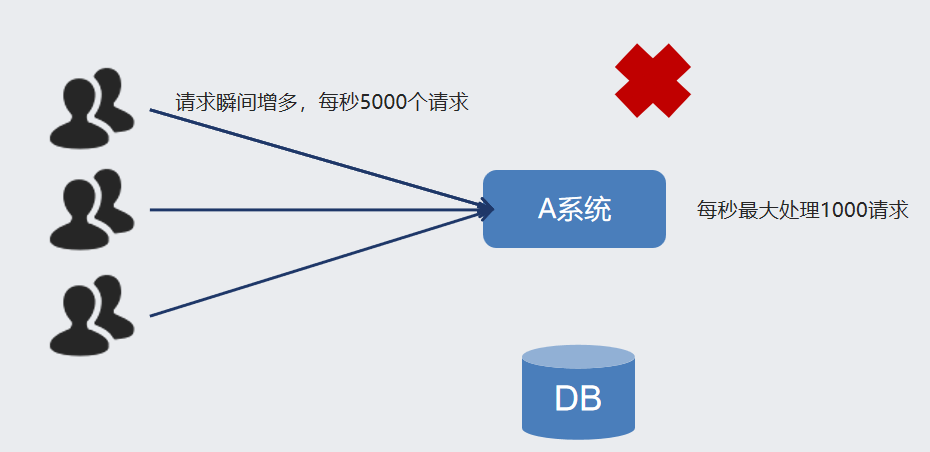 请求瞬间增多，每秒5000个请求

A系统

每秒最大处理1000请求

DB